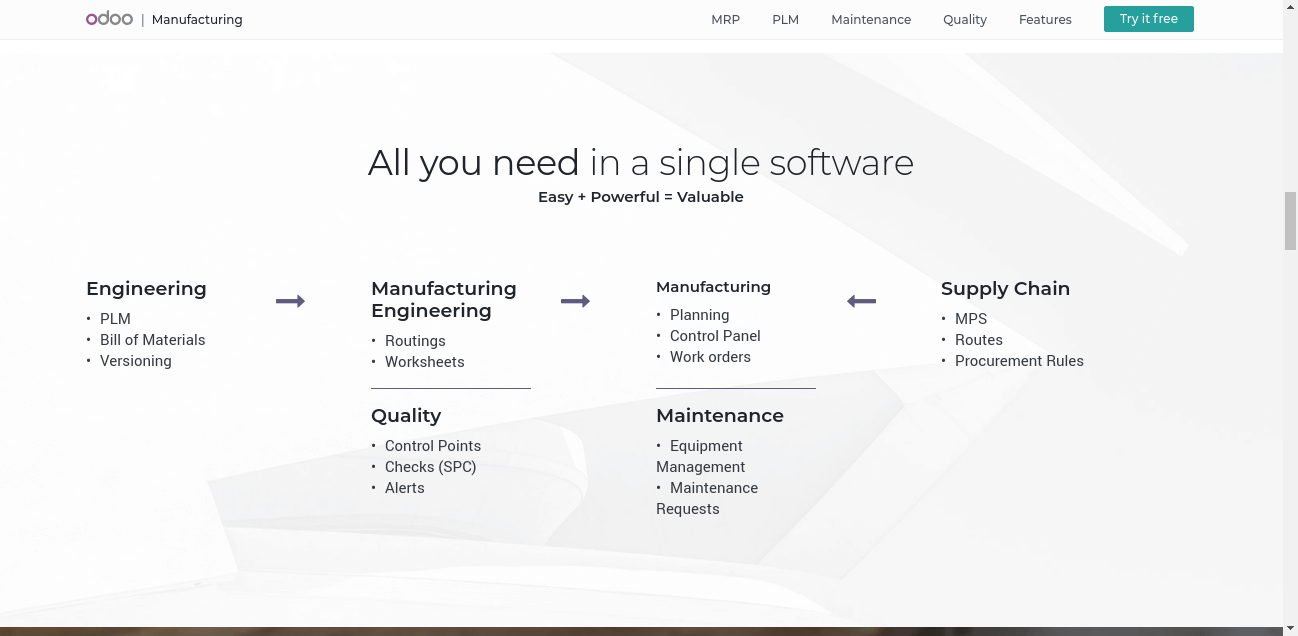 odoo | Manufacturing

MRP PLM Maintenance Quality Features Try it free

All you need in a single software

Easy + Powerful = Valuable

Engineering
• PLM
• Bill of Materials
• Versioning

Manufacturing Engineering
• Routings
• Worksheets

Quality
• Control Points
• Checks (SPC)
• Alerts

Manufacturing
• Planning
• Control Panel
• Work orders

Maintenance
• Equipment Management
• Maintenance Requests

Supply Chain
• MPS
• Routes
• Procurement Rules